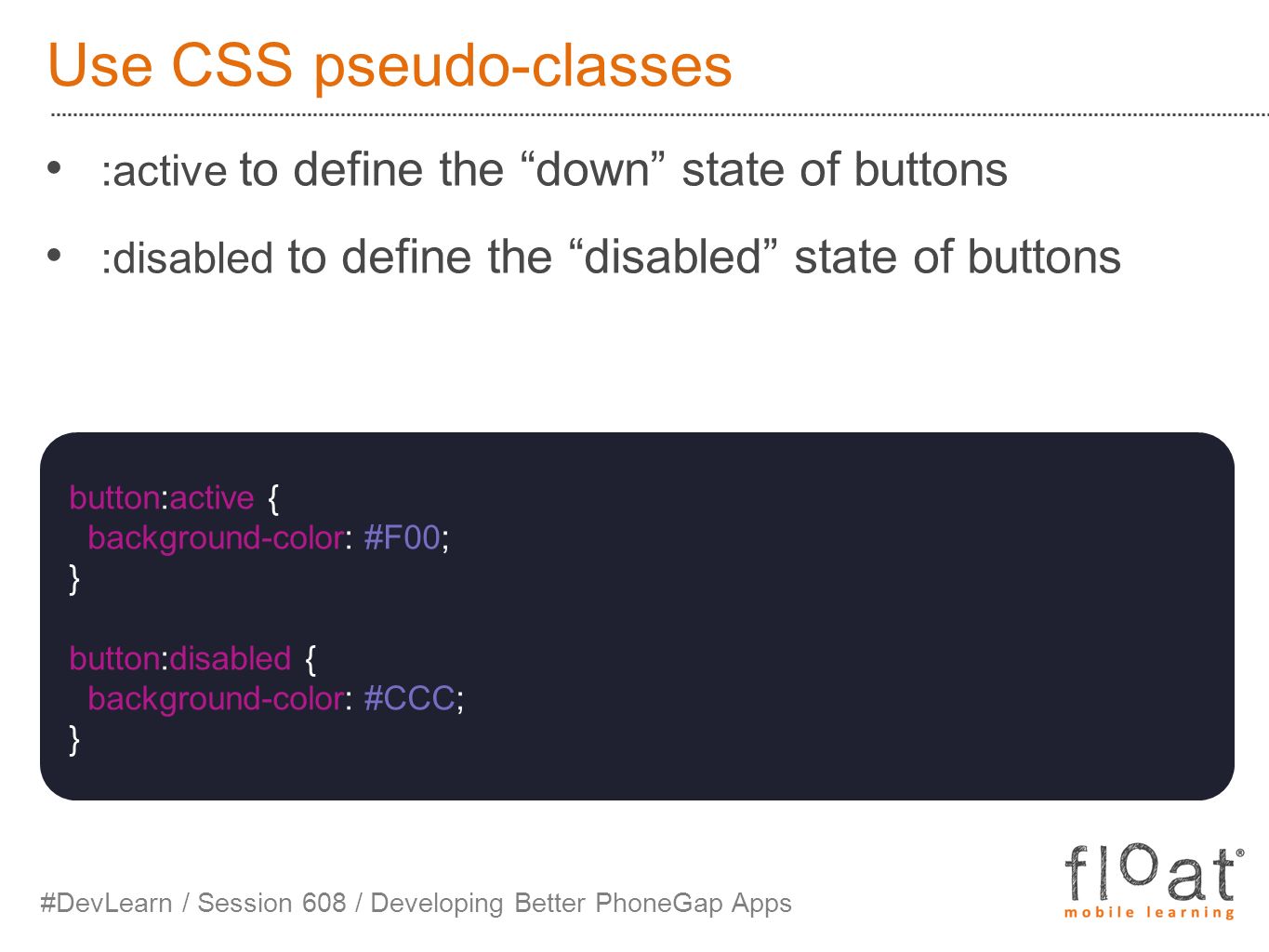 Use CSS pseudo-classes

• :active to define the “down” state of buttons

• :disabled to define the “disabled” state of buttons

button:active {
  background-color: #F00;
}

button:disabled {
  background-color: #CCC;
}

#DevLearn / Session 608 / Developing Better PhoneGap Apps

float®
mobile learning